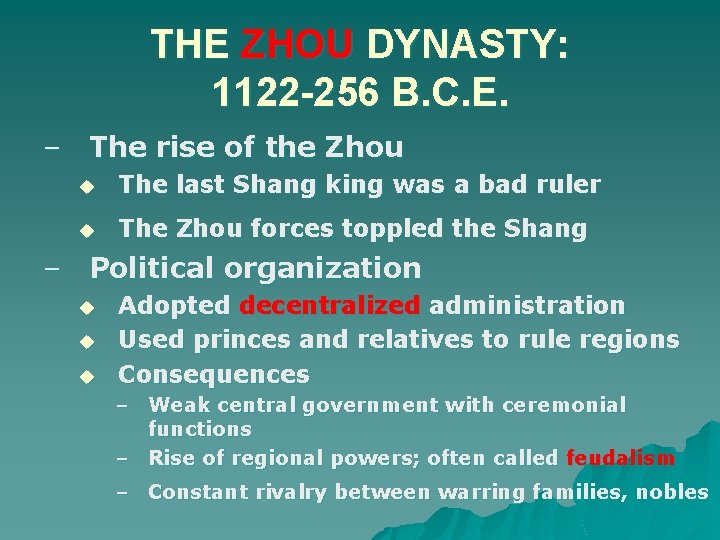 THE ZHOU DYNASTY: 1122-256 B.C.E.

– The rise of the Zhou
◆ The last Shang king was a bad ruler
◆ The Zhou forces toppled the Shang

– Political organization
◆ Adopted decentralized administration
◆ Used princes and relatives to rule regions
◆ Consequences
– Weak central government with ceremonial functions
– Rise of regional powers; often called feudalism
– Constant rivalry between warring families, nobles